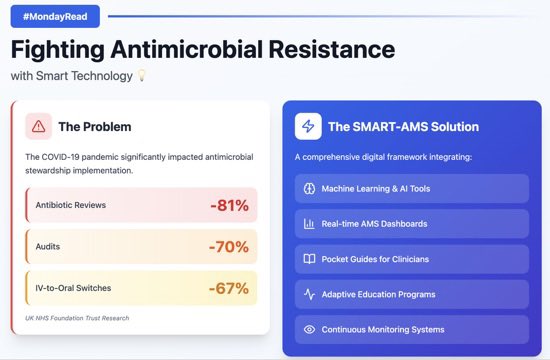 #MondayRead

Fighting Antimicrobial Resistance

with Smart Technology 💡

The Problem

The COVID-19 pandemic significantly impacted antimicrobial stewardship implementation.

Antibiotic Reviews -81%

Audits -70%

IV-to-Oral Switches -67%

UK NHS Foundation Trust Research

The SMART-AMS Solution

A comprehensive digital framework integrating:

Machine Learning & AI Tools

Real-time AMS Dashboards

Pocket Guides for Clinicians

Adaptive Education Programs

Continuous Monitoring Systems